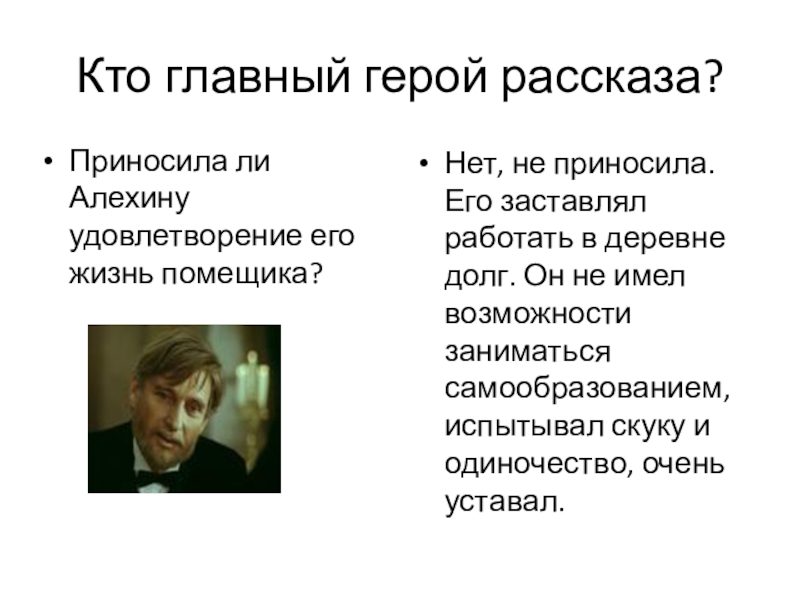 Кто главный герой рассказа?

• Приносила ли Алехину удовлетворение его жизнь помещика?

• Нет, не приносила. Его заставлял работать в деревне долг. Он не имел возможности заниматься самообразованием, испытывал скуку и одиночество, очень уставал.